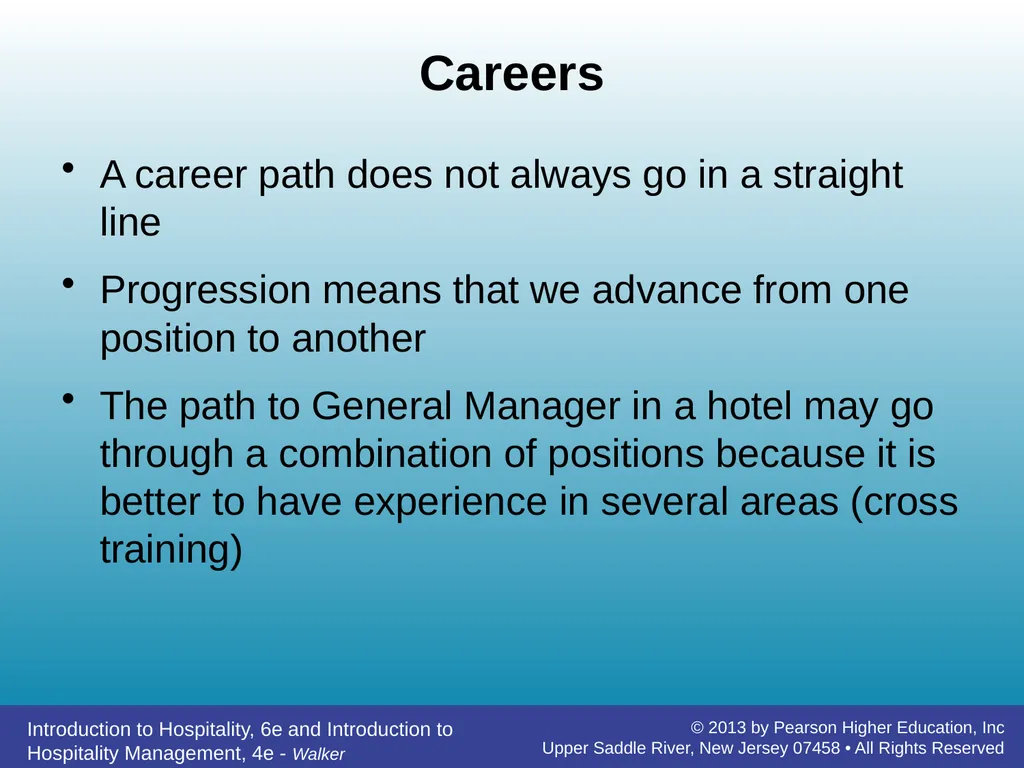 Careers

• A career path does not always go in a straight line

• Progression means that we advance from one position to another

• The path to General Manager in a hotel may go through a combination of positions because it is better to have experience in several areas (cross training)

Introduction to Hospitality, 6e and Introduction to Hospitality Management, 4e - Walker

© 2013 by Pearson Higher Education, Inc
Upper Saddle River, New Jersey 07458 • All Rights Reserved